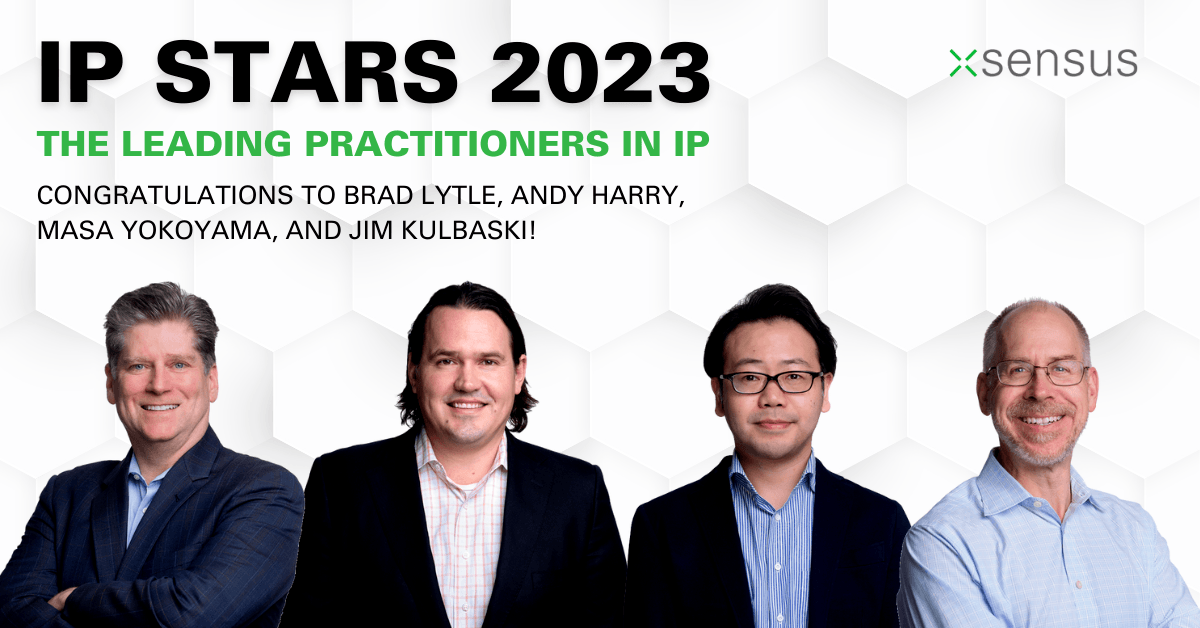 IP STARS 2023

xsensus

THE LEADING PRACTITIONERS IN IP

CONGRATULATIONS TO BRAD LYTLE, ANDY HARRY, MASA YOKOYAMA, AND JIM KULBASKI!